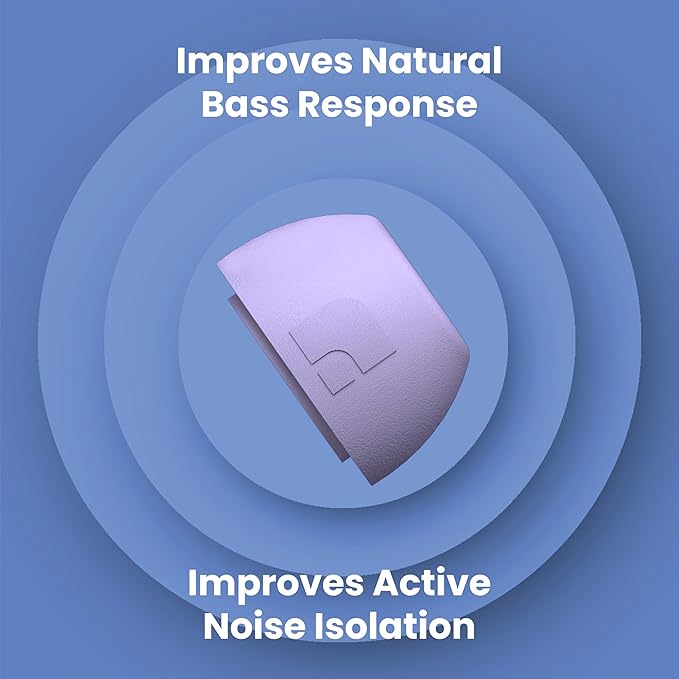 Improves Natural Bass Response

Improves Active Noise Isolation